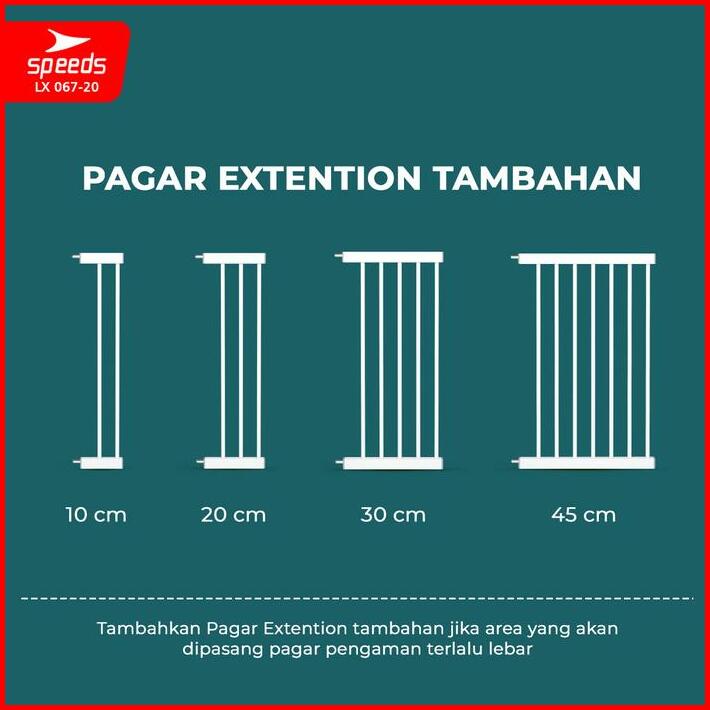 speeds
LX 067-20

PAGAR EXTENTION TAMBAHAN

10 cm
20 cm
30 cm
45 cm

Tambahkan Pagar Extention tambahan jika area yang akan dipasang pagar pengaman terlalu lebar